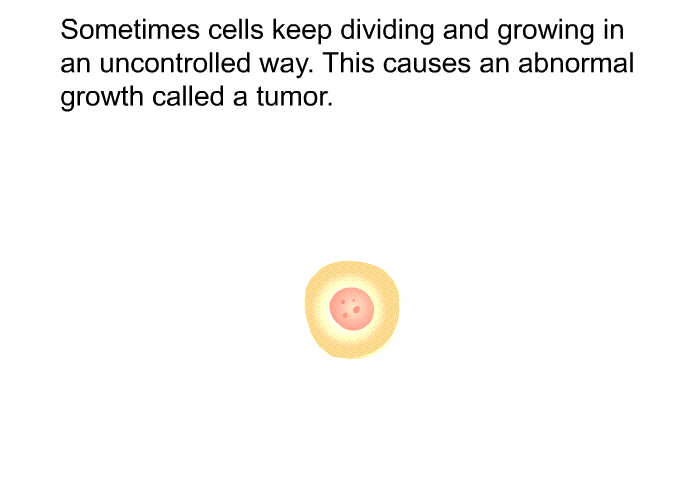 Sometimes cells keep dividing and growing in an uncontrolled way. This causes an abnormal growth called a tumor.